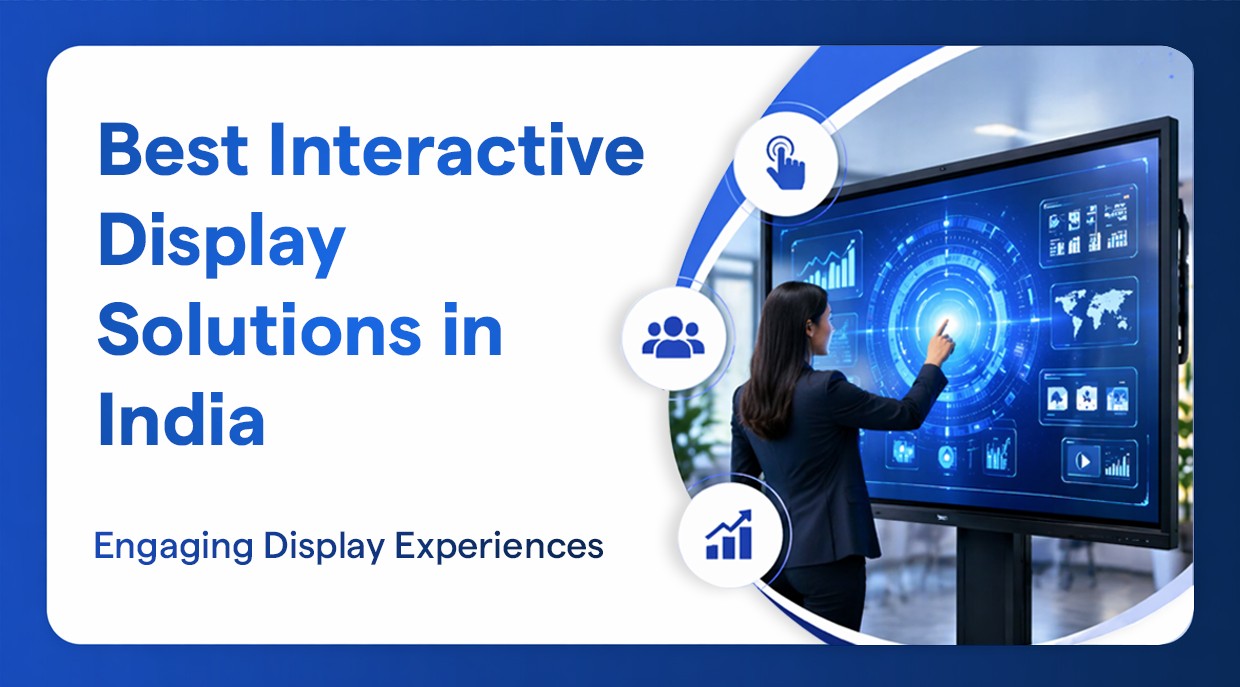 Best Interactive Display Solutions in India

Engaging Display Experiences